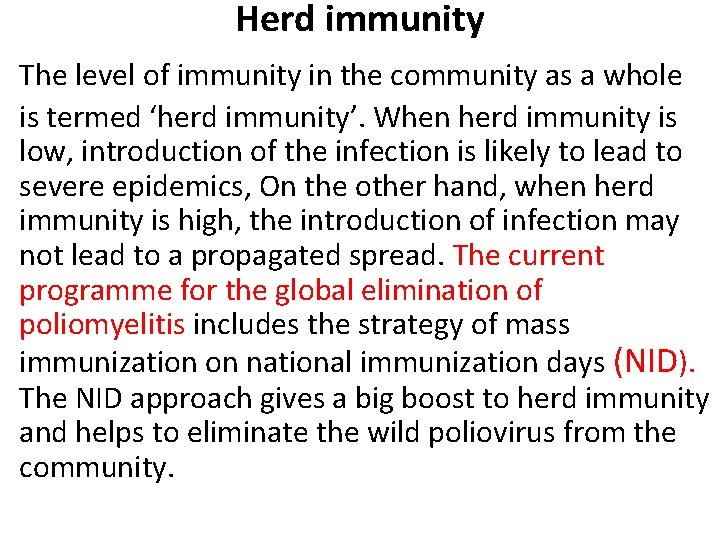 Herd immunity

The level of immunity in the community as a whole is termed ‘herd immunity’. When herd immunity is low, introduction of the infection is likely to lead to severe epidemics, On the other hand, when herd immunity is high, the introduction of infection may not lead to a propagated spread. The current programme for the global elimination of poliomyelitis includes the strategy of mass immunization on national immunization days (NID). The NID approach gives a big boost to herd immunity and helps to eliminate the wild poliovirus from the community.